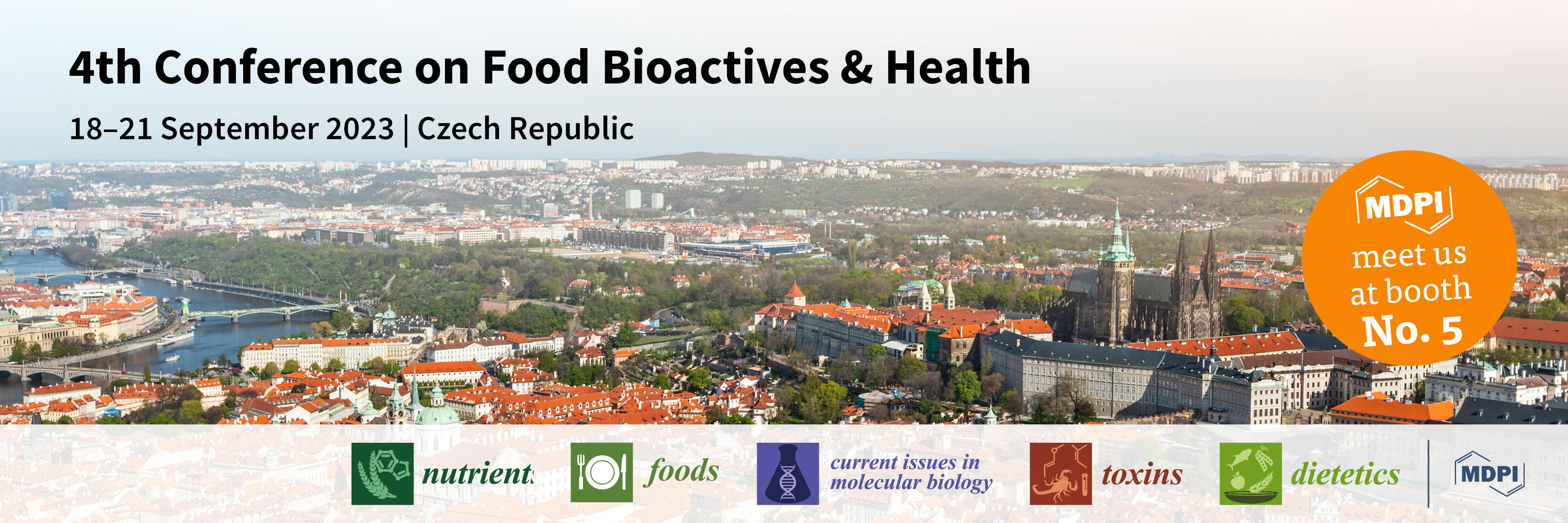 4th Conference on Food Bioactives & Health

18–21 September 2023 | Czech Republic

MDPI
meet us at booth No. 5

nutrients

foods

current issues in molecular biology

toxins

dietetics

MDPI